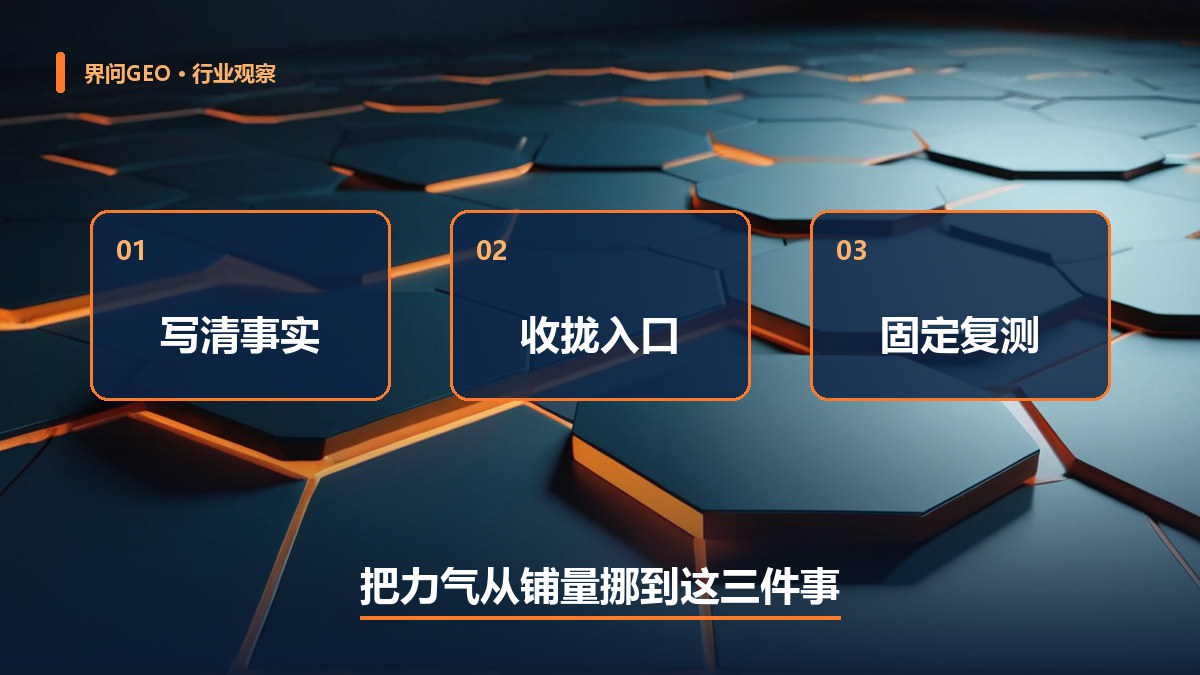 界问GEO · 行业观察

01
写清事实

02
收拢入口

03
固定复测

把力气从铺量挪到这三件事